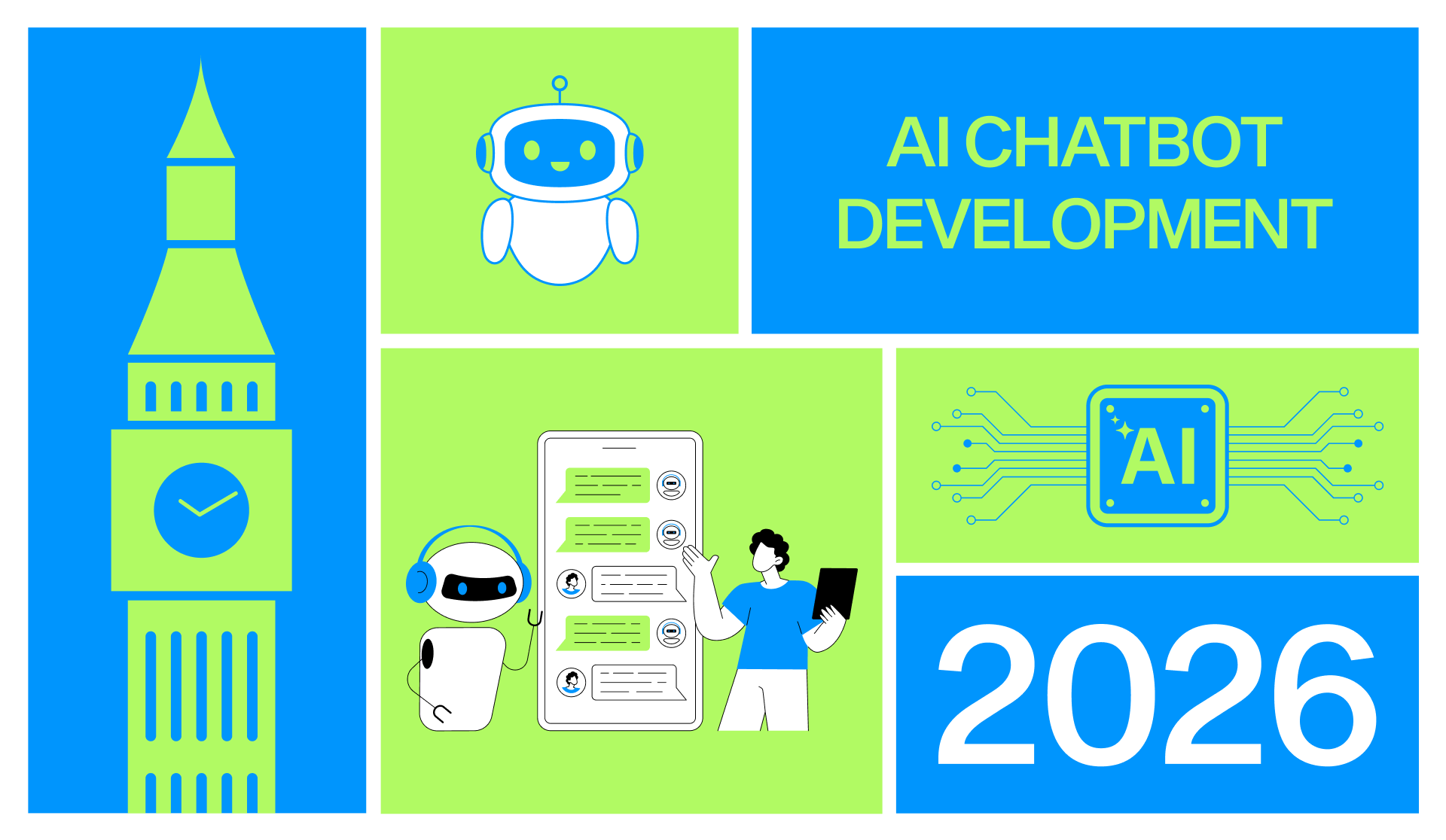 AI CHATBOT DEVELOPMENT

AI

2026